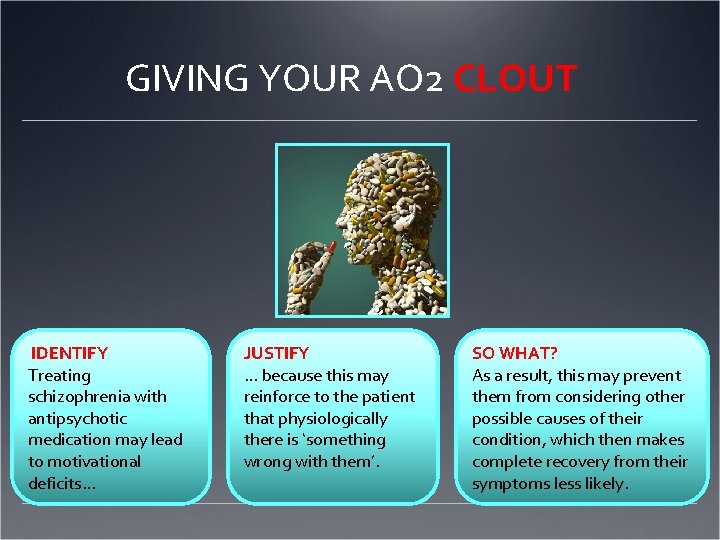 GIVING YOUR AO2 CLOUT

IDENTIFY
Treating schizophrenia with antipsychotic medication may lead to motivational deficits…

JUSTIFY
… because this may reinforce to the patient that physiologically there is 'something wrong with them'.

SO WHAT?
As a result, this may prevent them from considering other possible causes of their condition, which then makes complete recovery from their symptoms less likely.